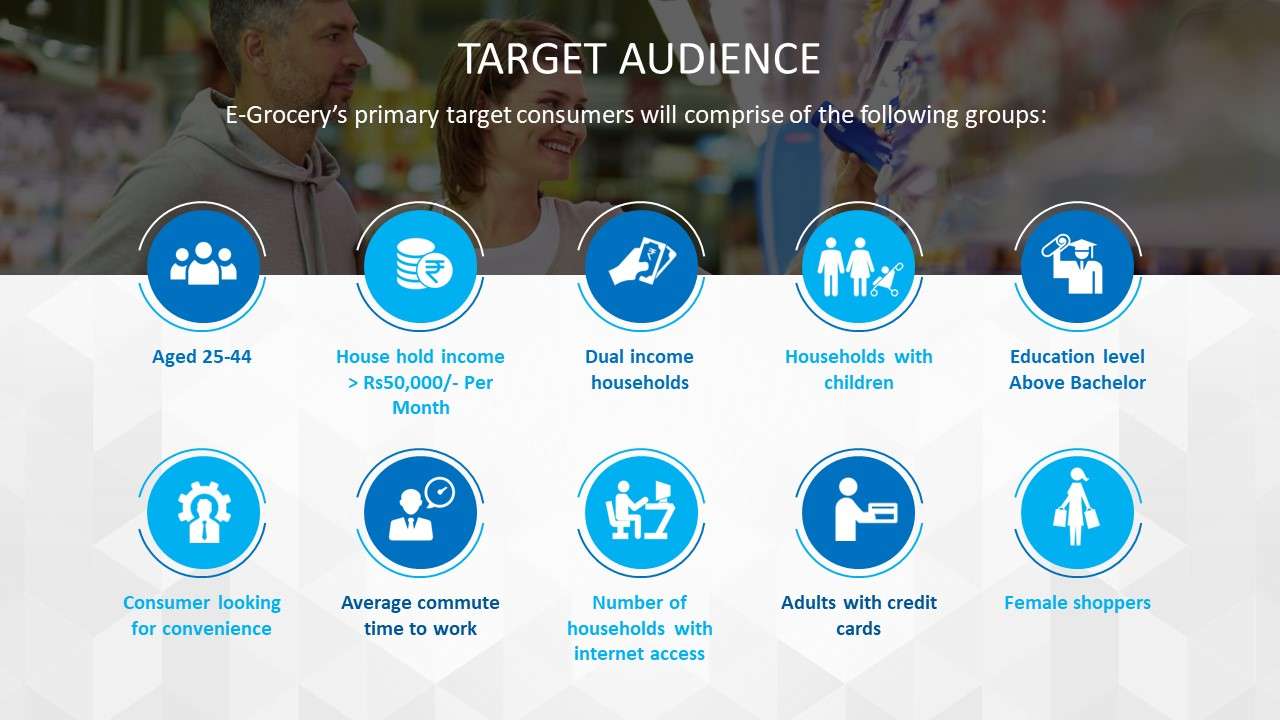 TARGET AUDIENCE

E-Grocery's primary target consumers will comprise of the following groups:

Aged 25-44

House hold income > Rs50,000/- Per Month

Dual income households

Households with children

Education level Above Bachelor

Consumer looking for convenience

Average commute time to work

Number of households with internet access

Adults with credit cards

Female shoppers